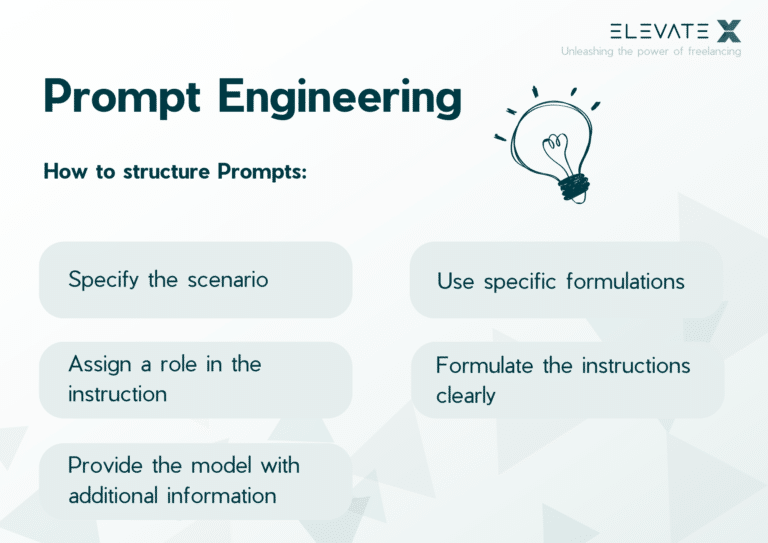 ELEVATE X
Unleashing the power of freelancing

Prompt Engineering

How to structure Prompts:

Specify the scenario

Assign a role in the instruction

Provide the model with additional information

Use specific formulations

Formulate the instructions clearly